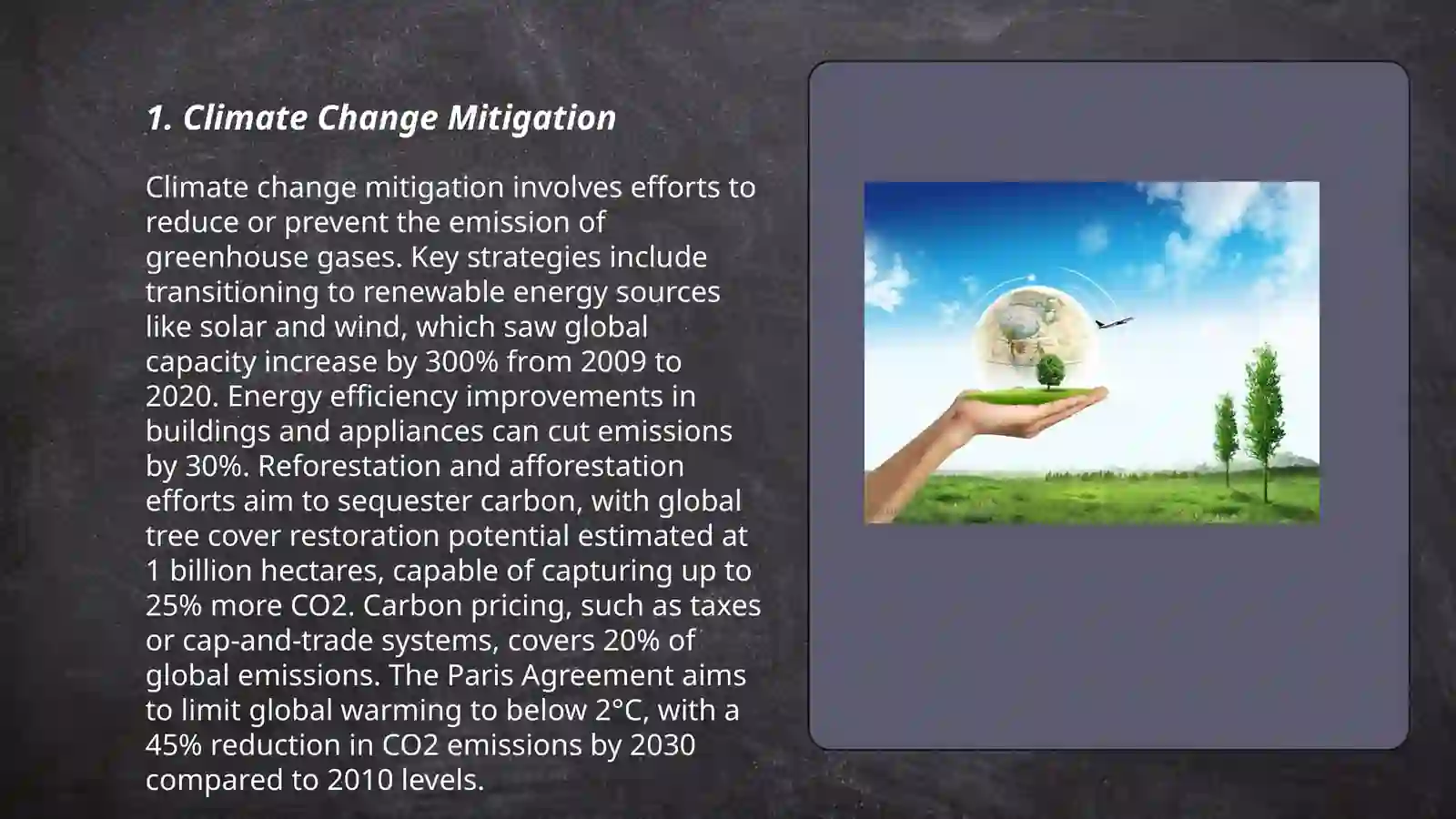 1. Climate Change Mitigation

Climate change mitigation involves efforts to reduce or prevent the emission of greenhouse gases. Key strategies include transitioning to renewable energy sources like solar and wind, which saw global capacity increase by 300% from 2009 to 2020. Energy efficiency improvements in buildings and appliances can cut emissions by 30%. Reforestation and afforestation efforts aim to sequester carbon, with global tree cover restoration potential estimated at 1 billion hectares, capable of capturing up to 25% more CO2. Carbon pricing, such as taxes or cap-and-trade systems, covers 20% of global emissions. The Paris Agreement aims to limit global warming to below 2°C, with a 45% reduction in CO2 emissions by 2030 compared to 2010 levels.